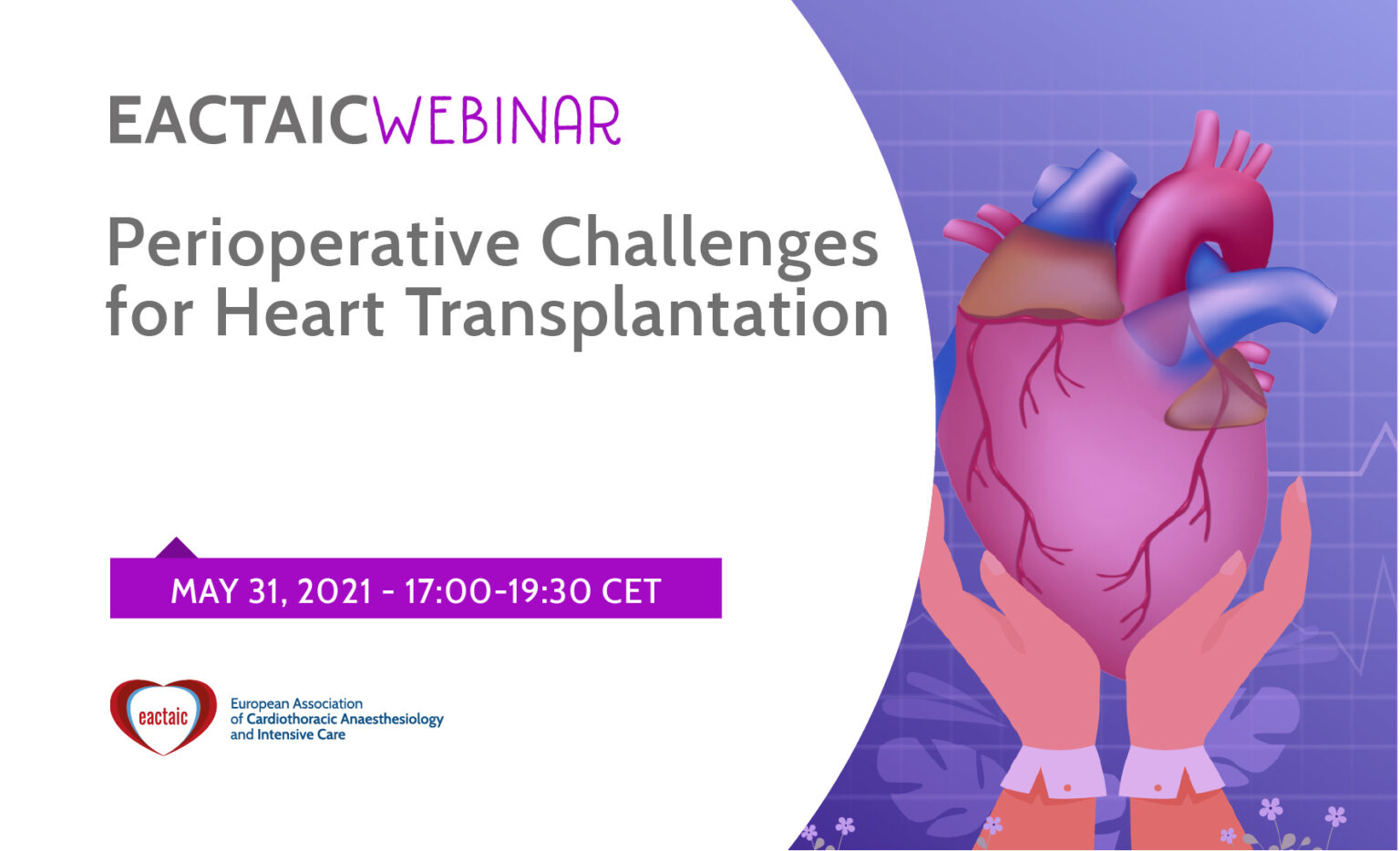 EACTAICWEBINAR

Perioperative Challenges for Heart Transplantation

MAY 31, 2021 - 17:00-19:30 CET

eactaic

European Association of Cardiothoracic Anaesthesiology and Intensive Care